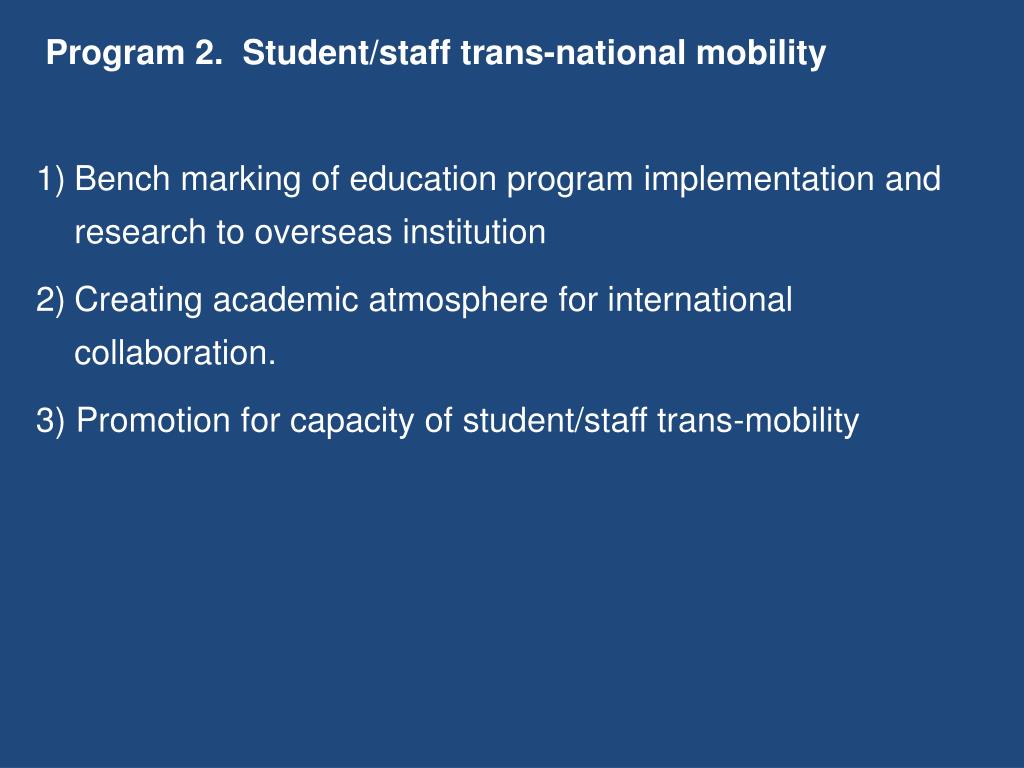 Program 2. Student/staff trans-national mobility

1) Bench marking of education program implementation and research to overseas institution

2) Creating academic atmosphere for international collaboration.

3) Promotion for capacity of student/staff trans-mobility